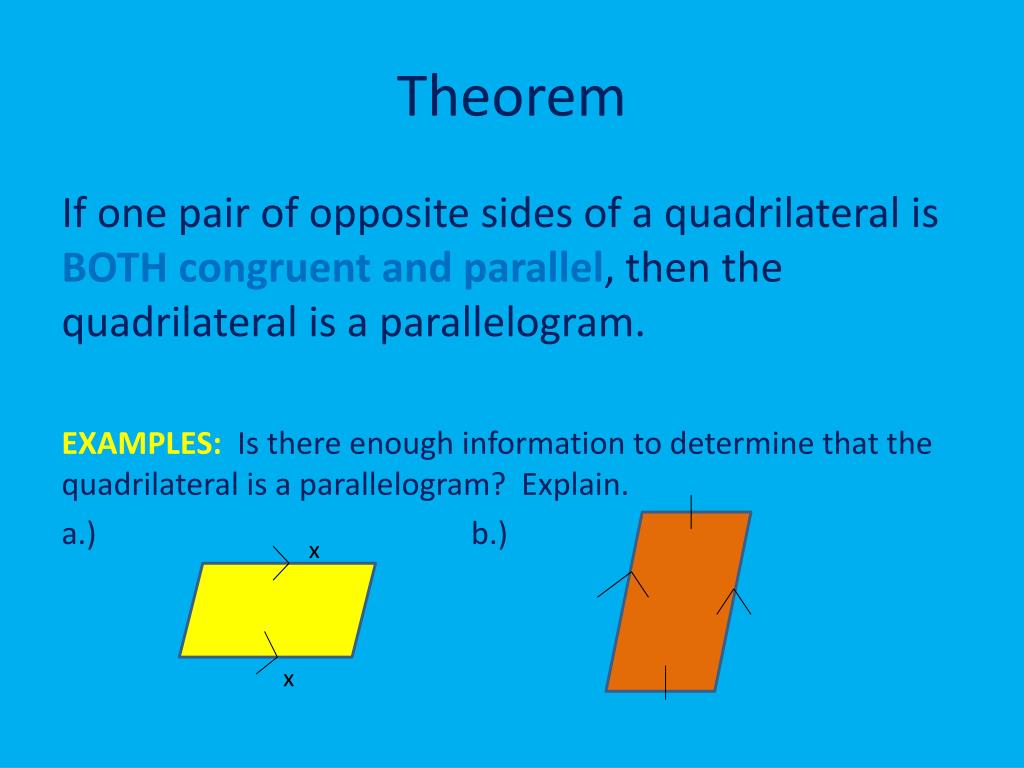 Theorem

If one pair of opposite sides of a quadrilateral is BOTH congruent and parallel, then the quadrilateral is a parallelogram.

EXAMPLES: Is there enough information to determine that the quadrilateral is a parallelogram? Explain.

a.)

x

x

b.)